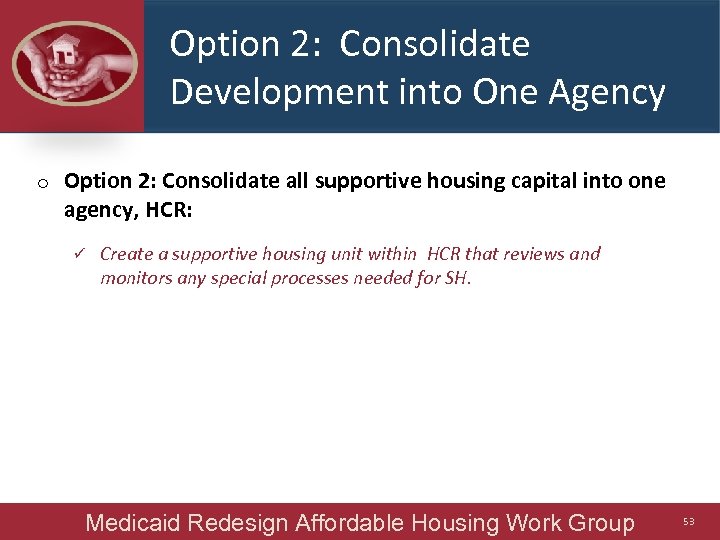 Option 2: Consolidate Development into One Agency

o Option 2: Consolidate all supportive housing capital into one agency, HCR:

✓ Create a supportive housing unit within HCR that reviews and monitors any special processes needed for SH.

Medicaid Redesign Affordable Housing Work Group

53